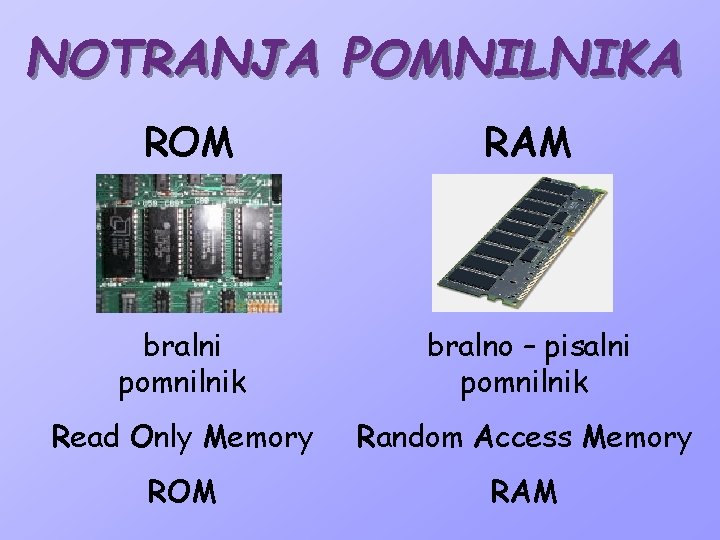 NOTRANJA POMNILNIKA

ROM

bralni pomnilnik

Read Only Memory

ROM

RAM

bralno – pisalni pomnilnik

Random Access Memory

RAM